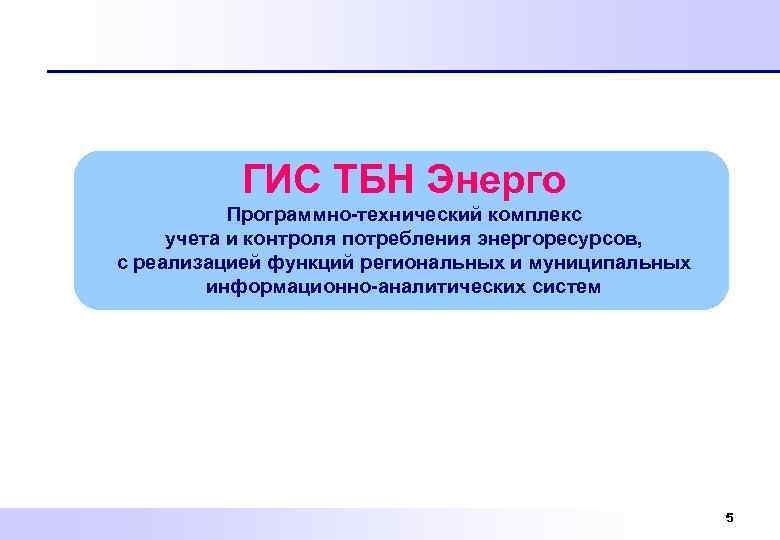 ГИС ТБН Энерго

Программно-технический комплекс учета и контроля потребления энергоресурсов, с реализацией функций региональных и муниципальных информационно-аналитических систем

5